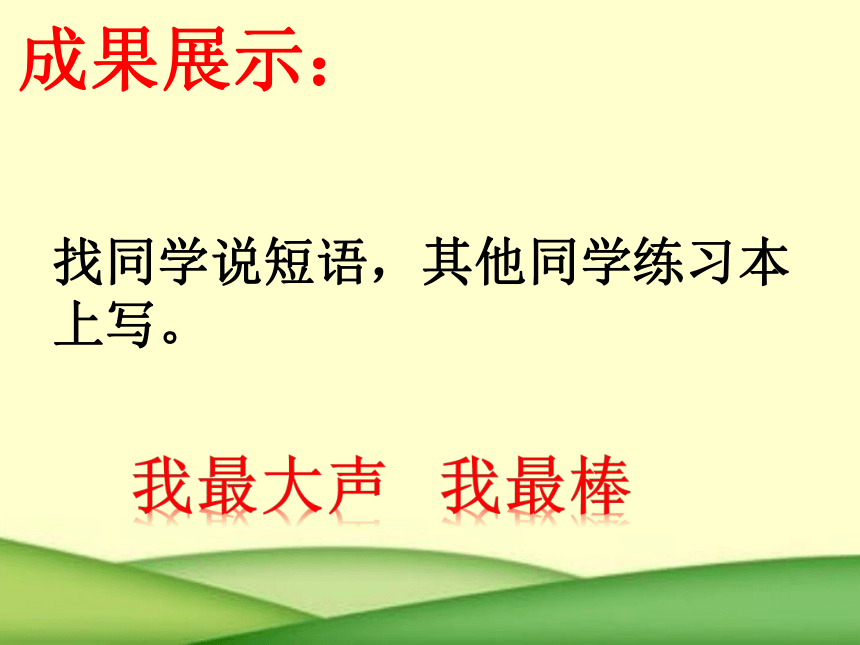 成果展示：

找同学说短语，其他同学练习本上写。

我最大声 我最棒